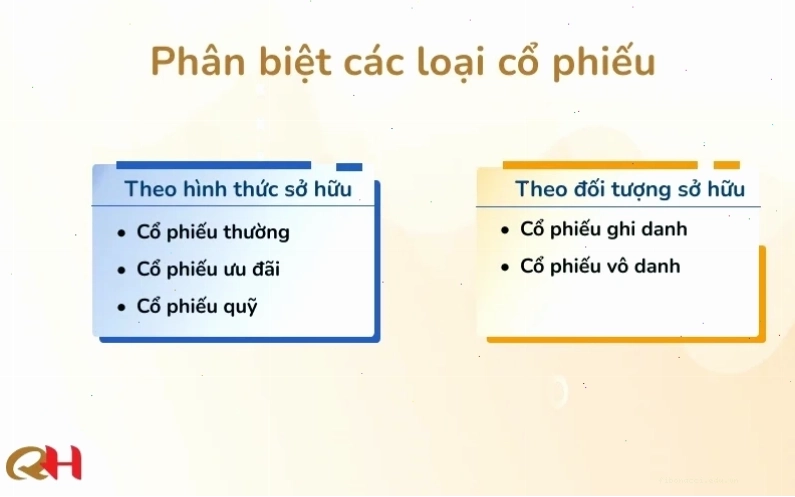 Phân biệt các loại cổ phiếu

Theo hình thức sở hữu

• Cổ phiếu thường
• Cổ phiếu ưu đãi
• Cổ phiếu quỹ

Theo đối tượng sở hữu

• Cổ phiếu ghi danh
• Cổ phiếu vô danh

QH